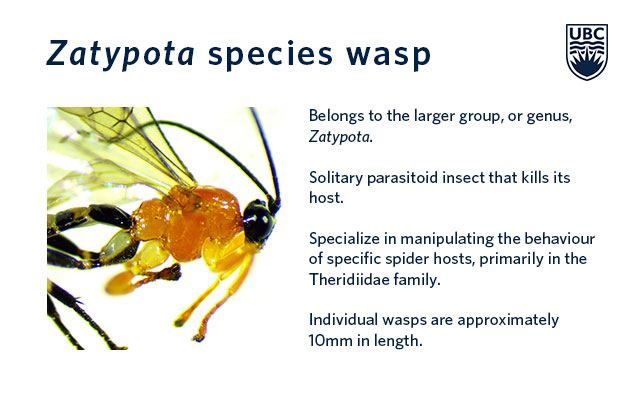 Zatypota species wasp

UBC

Belongs to the larger group, or genus, Zatypota.

Solitary parasitoid insect that kills its host.

Specialize in manipulating the behaviour of specific spider hosts, primarily in the Theridiidae family.

Individual wasps are approximately 10mm in length.